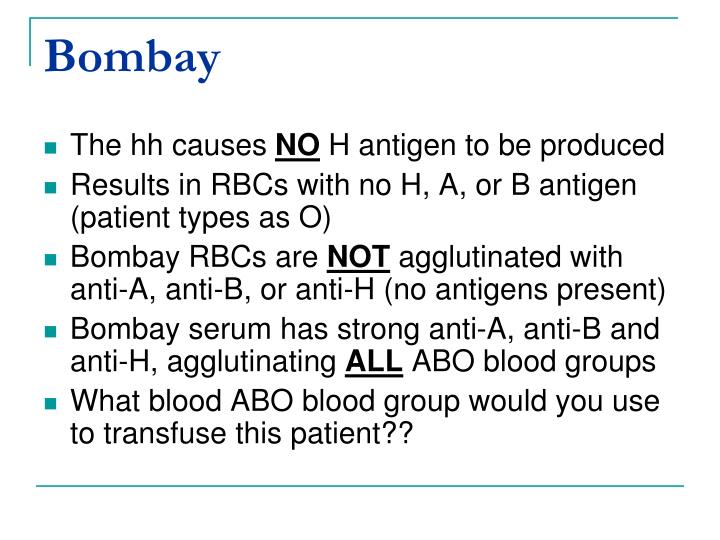 Bombay

- The hh causes NO H antigen to be produced
- Results in RBCs with no H, A, or B antigen (patient types as O)
- Bombay RBCs are NOT agglutinated with anti-A, anti-B, or anti-H (no antigens present)
- Bombay serum has strong anti-A, anti-B and anti-H, agglutinating ALL ABO blood groups
- What blood ABO blood group would you use to transfuse this patient??